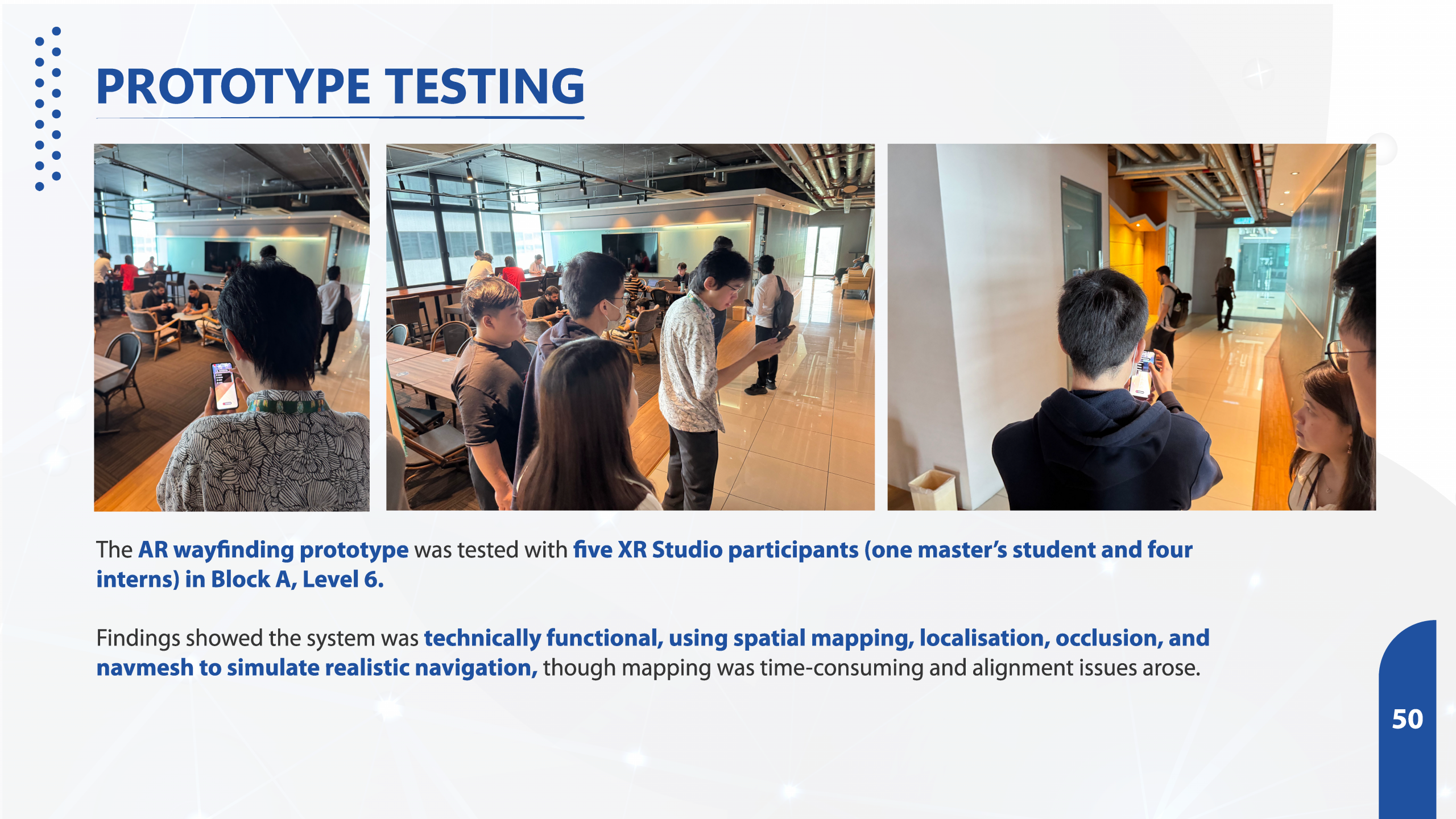 PROTOTYPE TESTING

The AR wayfinding prototype was tested with five XR Studio participants (one master's student and four interns) in Block A, Level 6.

Findings showed the system was technically functional, using spatial mapping, localisation, occlusion, and navmesh to simulate realistic navigation, though mapping was time-consuming and alignment issues arose.

50